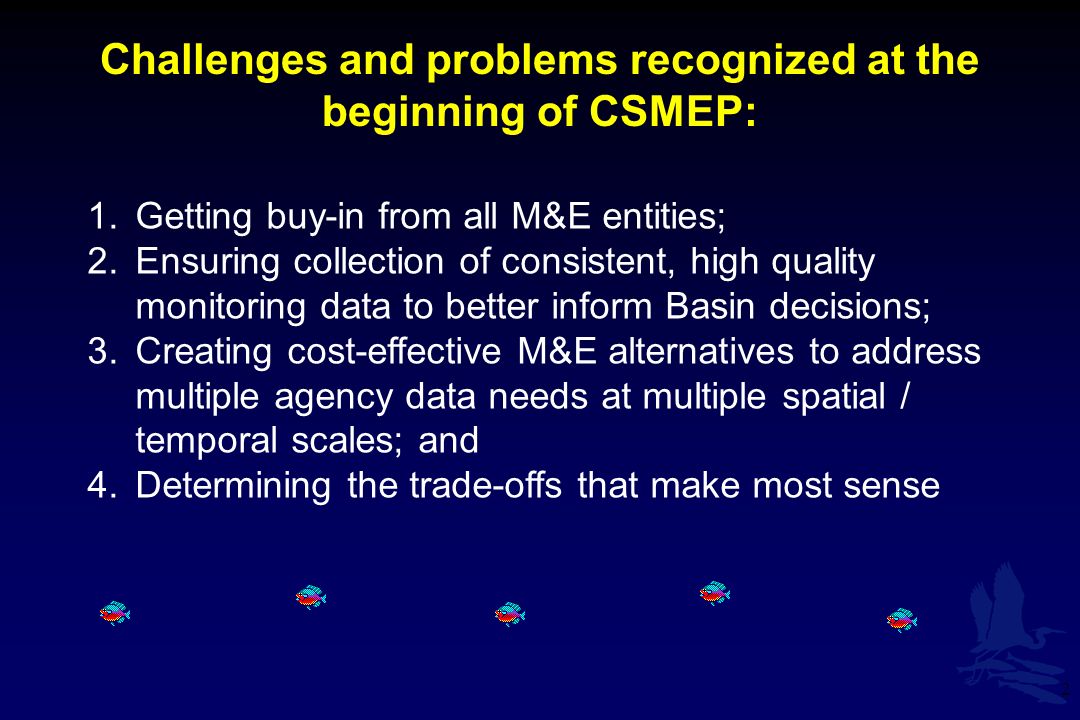 Challenges and problems recognized at the beginning of CSMEP:

1. Getting buy-in from all M&E entities;
2. Ensuring collection of consistent, high quality monitoring data to better inform Basin decisions;
3. Creating cost-effective M&E alternatives to address multiple agency data needs at multiple spatial / temporal scales; and
4. Determining the trade-offs that make most sense